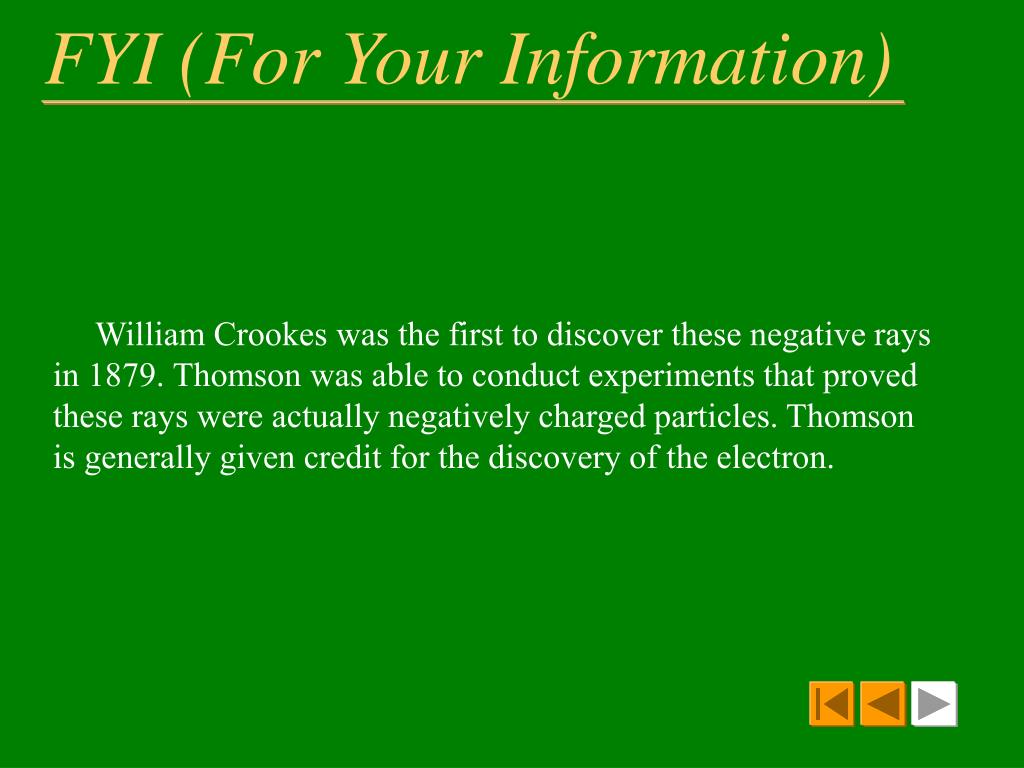 FYI (For Your Information)

William Crookes was the first to discover these negative rays in 1879. Thomson was able to conduct experiments that proved these rays were actually negatively charged particles. Thomson is generally given credit for the discovery of the electron.